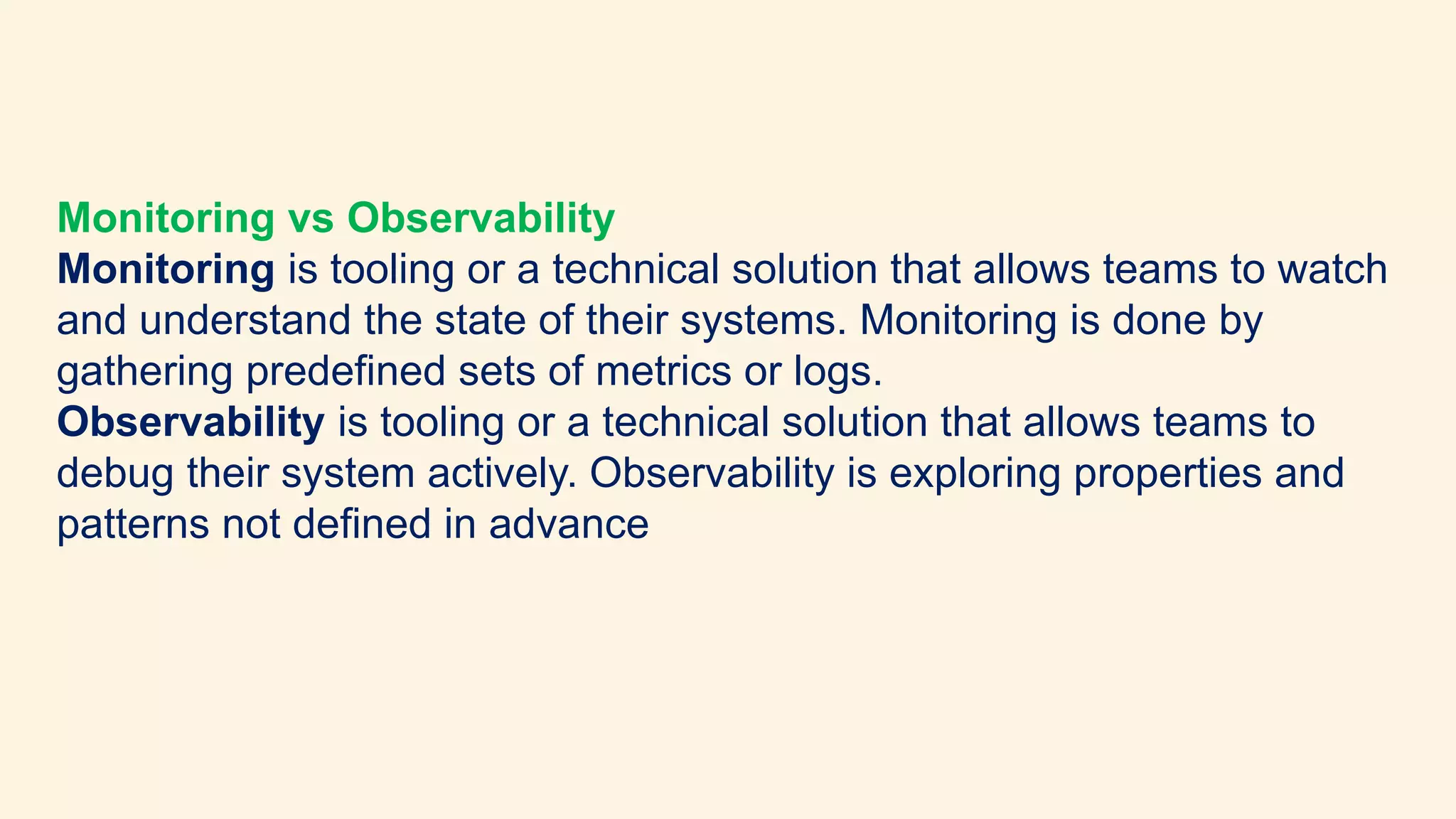 Monitoring vs Observability

Monitoring is tooling or a technical solution that allows teams to watch and understand the state of their systems. Monitoring is done by gathering predefined sets of metrics or logs.

Observability is tooling or a technical solution that allows teams to debug their system actively. Observability is exploring properties and patterns not defined in advance